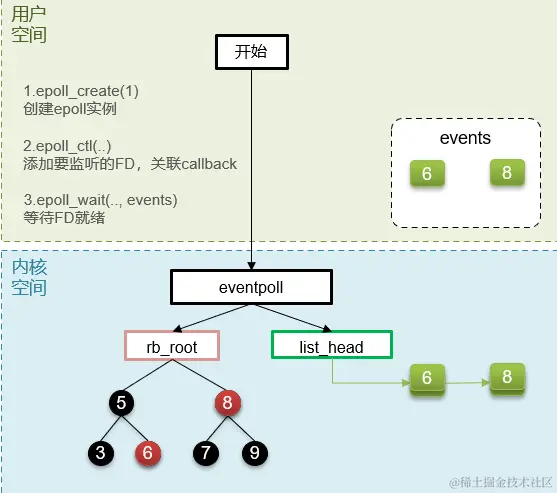 用户
空间

开始

1.epoll_create(1)
创建epoll实例

2.epoll_ctl(..)
添加要监听的FD，关联callback

3.epoll_wait(.., events)
等待FD就绪

events

6

8

内核
空间

eventpoll

rb_root

list_head

6

8

5

8

3

6

7

9

@稀土掘金技术社区